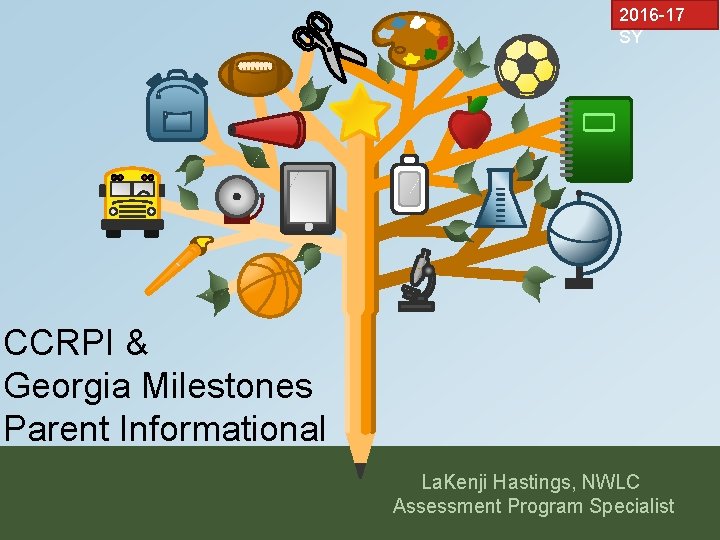 2016-17 SY

CCRPI & Georgia Milestones Parent Informational

LaKenji Hastings, NWLC
Assessment Program Specialist